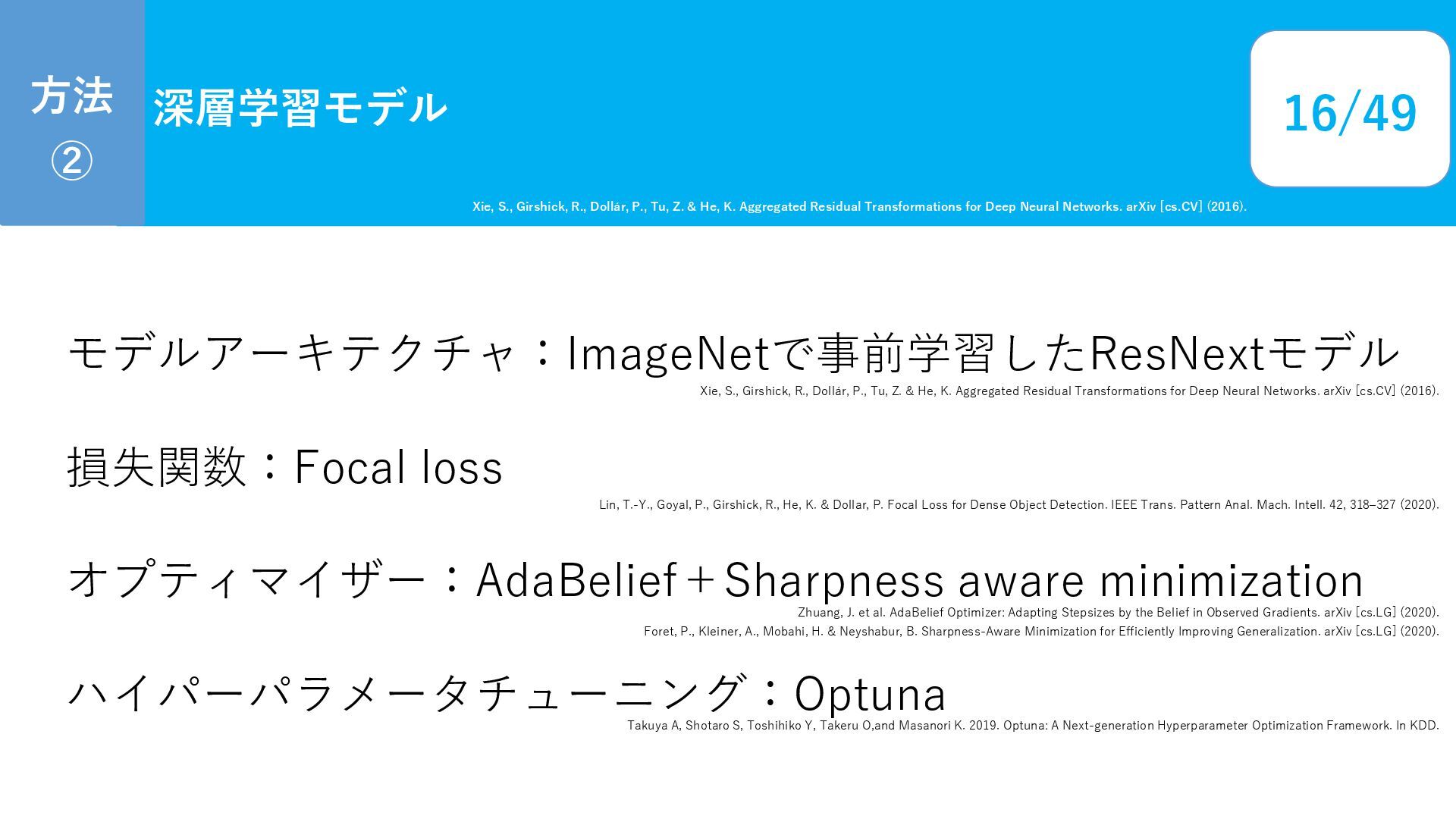 方法
②

深層学習モデル

16/49

Xie, S., Girshick, R., Dollár, P., Tu, Z. & He, K. Aggregated Residual Transformations for Deep Neural Networks. arXiv [cs.CV] (2016).

モデルアーキテクチャ：ImageNetで事前学習したResNextモデル
Xie, S., Girshick, R., Dollár, P., Tu, Z. & He, K. Aggregated Residual Transformations for Deep Neural Networks. arXiv [cs.CV] (2016).

損失関数：Focal loss
Lin, T.-Y., Goyal, P., Girshick, R., He, K. & Dollar, P. Focal Loss for Dense Object Detection. IEEE Trans. Pattern Anal. Mach. Intell. 42, 318–327 (2020).

オプティマイザー：AdaBelief＋Sharpness aware minimization
Zhuang, J. et al. AdaBelief Optimizer: Adapting Stepsizes by the Belief in Observed Gradients. arXiv [cs.LG] (2020).
Foret, P., Kleiner, A., Mobahi, H. & Neyshabur, B. Sharpness-Aware Minimization for Efficiently Improving Generalization. arXiv [cs.LG] (2020).

ハイパーパラメータチューニング：Optuna
Takuya A, Shotaro S, Toshihiko Y, Takeru O,and Masanori K. 2019. Optuna: A Next-generation Hyperparameter Optimization Framework. In KDD.